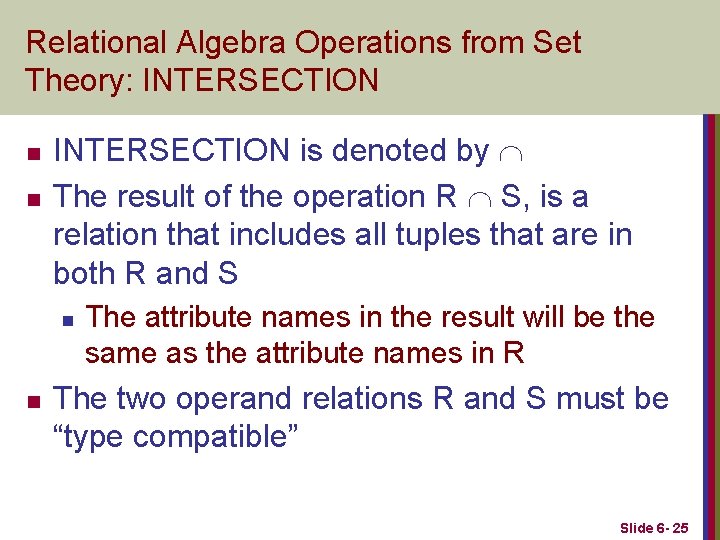 Relational Algebra Operations from Set Theory: INTERSECTION

- INTERSECTION is denoted by $\cap$
- The result of the operation R $\cap$ S, is a relation that includes all tuples that are in both R and S
  - The attribute names in the result will be the same as the attribute names in R
- The two operand relations R and S must be “type compatible”

Slide 6- 25